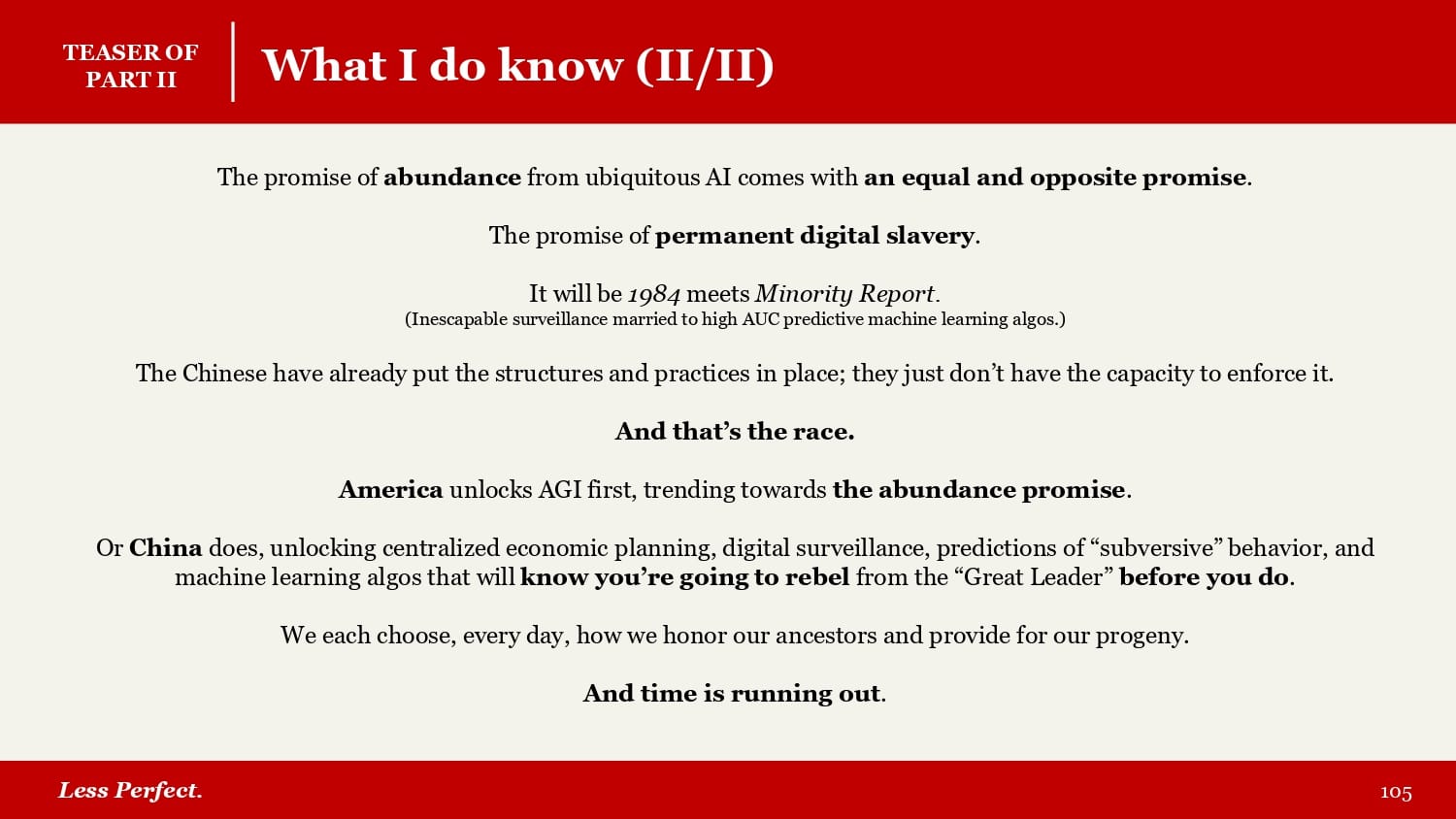 TEASER OF PART II

What I do know (II/II)

The promise of abundance from ubiquitous AI comes with an equal and opposite promise.

The promise of permanent digital slavery.

It will be 1984 meets Minority Report.
(Inescapable surveillance married to high AUC predictive machine learning algos.)

The Chinese have already put the structures and practices in place; they just don't have the capacity to enforce it.

And that's the race.

America unlocks AGI first, trending towards the abundance promise.

Or China does, unlocking centralized economic planning, digital surveillance, predictions of "subversive" behavior, and machine learning algos that will know you're going to rebel from the "Great Leader" before you do.

We each choose, every day, how we honor our ancestors and provide for our progeny.

And time is running out.

Less Perfect.

105